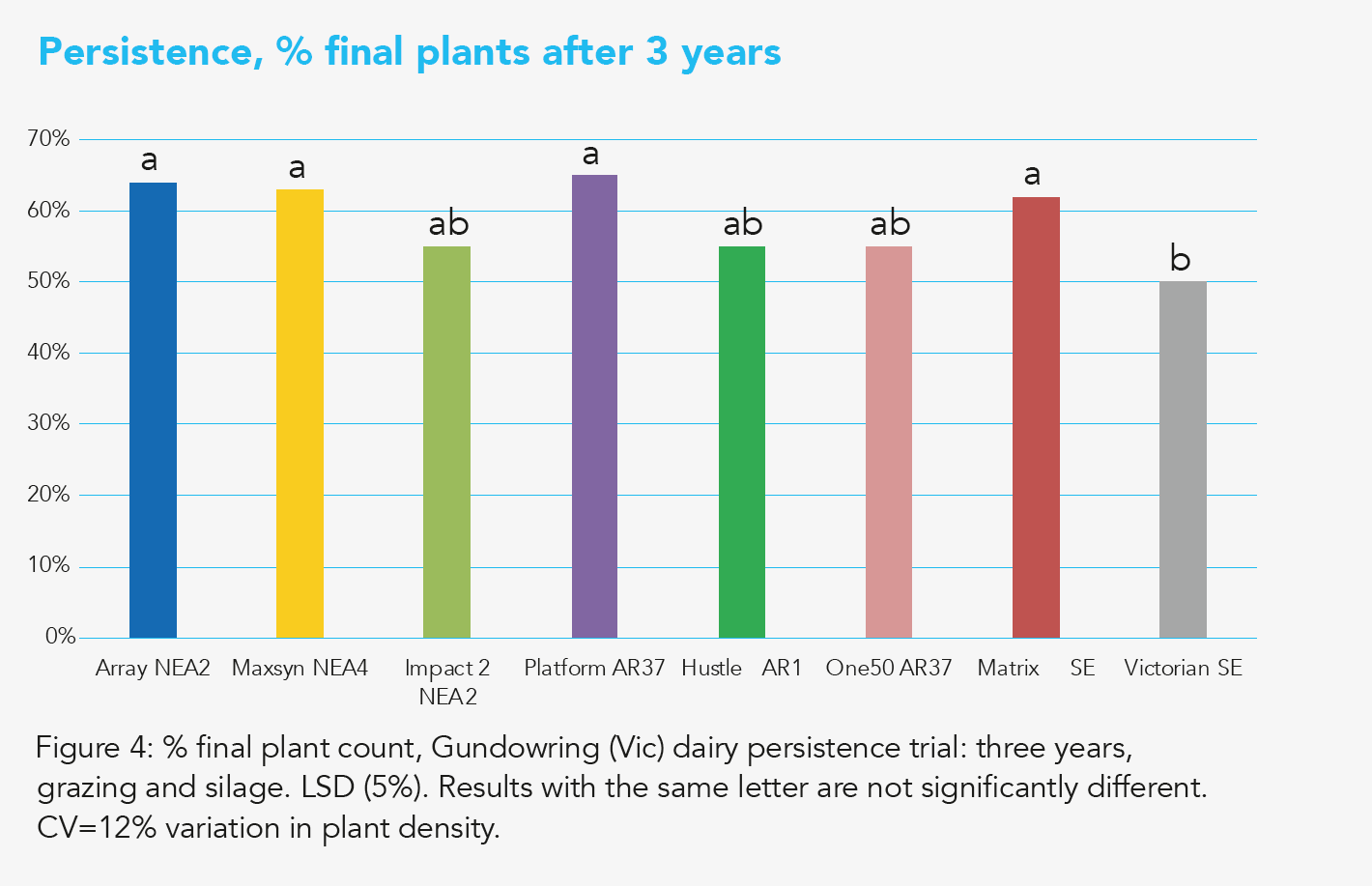 Persistence, % final plants after 3 years

70%
60%
50%
40%
30%
20%
10%
0%

a
a
ab
a
ab
ab
a
b

Array NEA2
Maxsyn NEA4
Impact 2 NEA2
Platform AR37
Hustle AR1
One50 AR37
Matrix SE
Victorian SE

Figure 4: % final plant count, Gundowring (Vic) dairy persistence trial: three years, grazing and silage. LSD (5%). Results with the same letter are not significantly different. CV=12% variation in plant density.